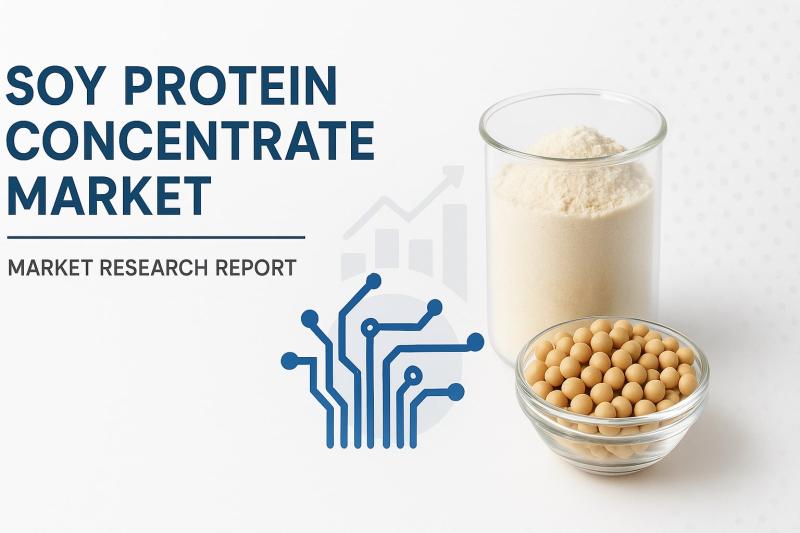 SOY PROTEIN CONCENTRATE MARKET

MARKET RESEARCH REPORT